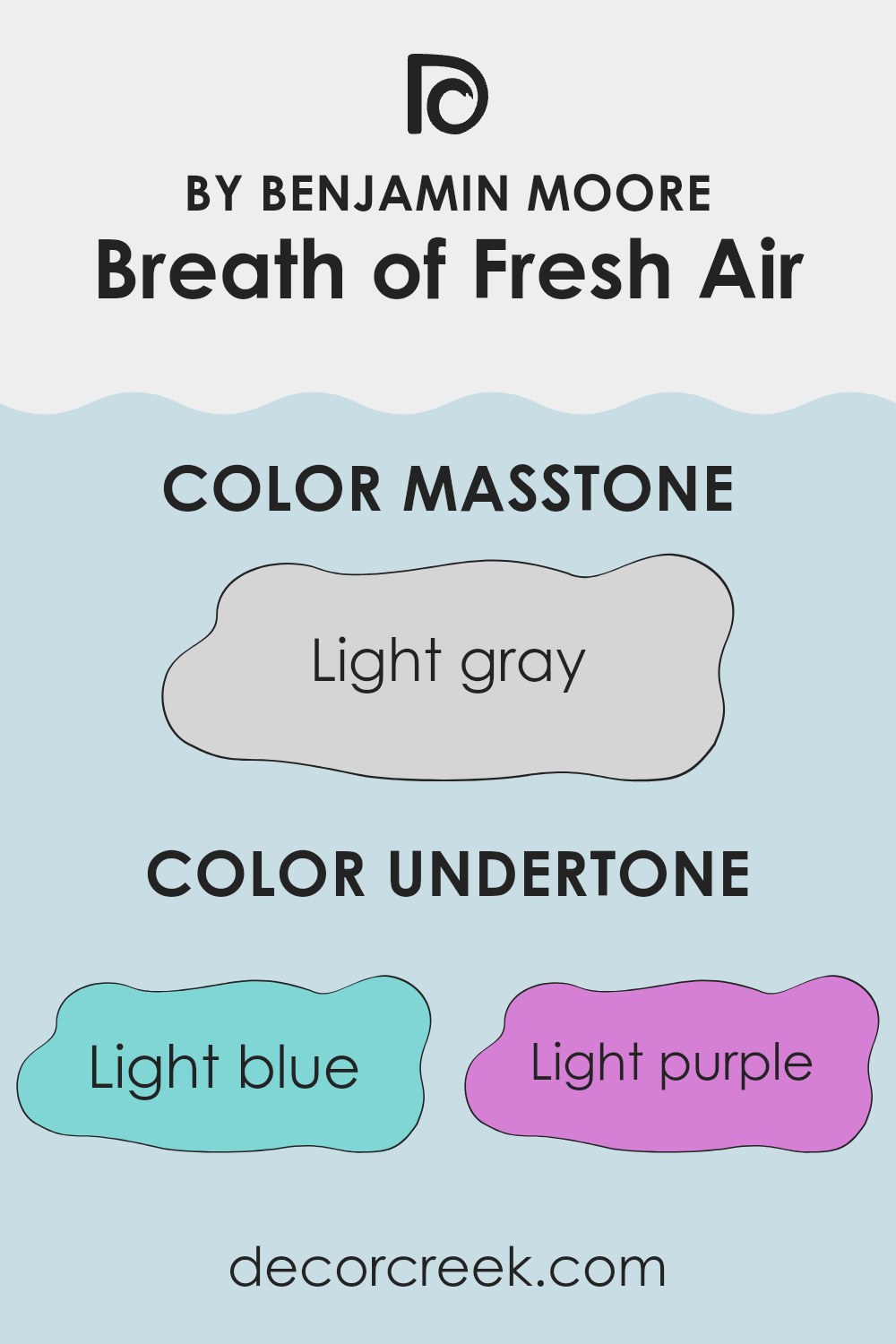 BY BENJAMIN MOORE
Breath of Fresh Air

COLOR MASSTONE

Light gray

COLOR UNDERTONE

Light blue

Light purple

decorcreek.com